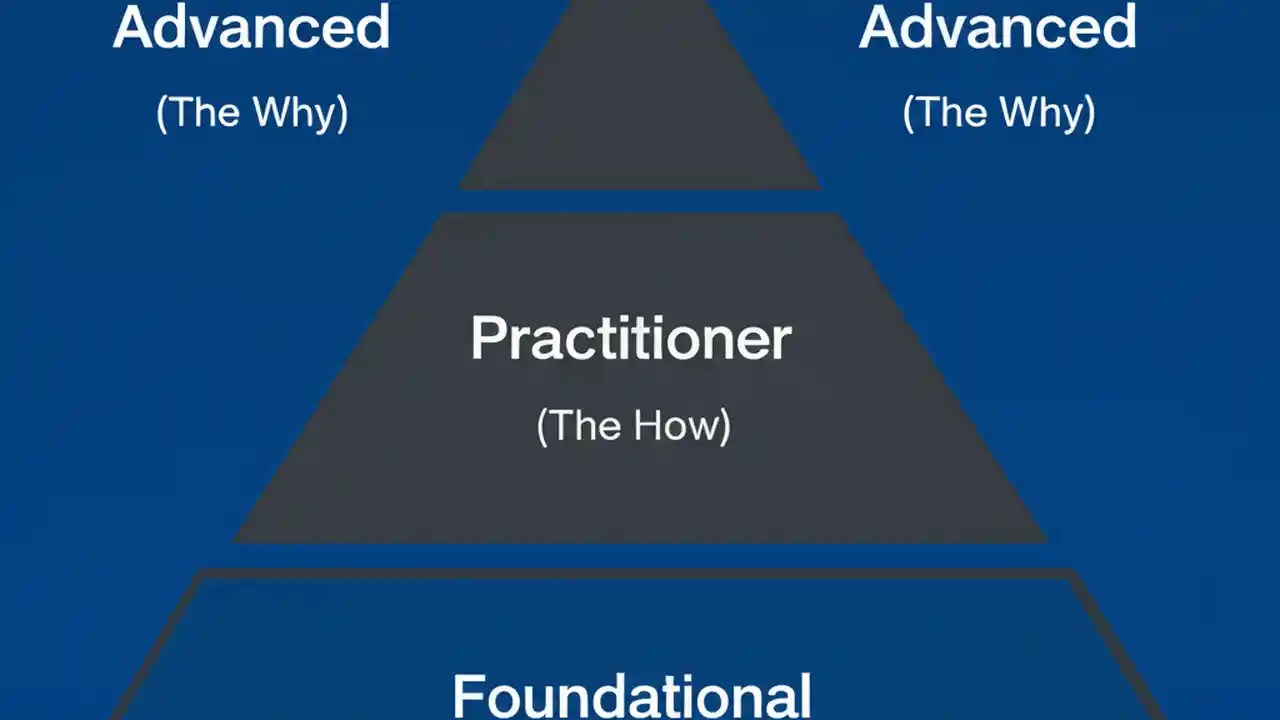 Advanced

(The Why)

Advanced

(The Why)

Practitioner

(The How)

Foundational